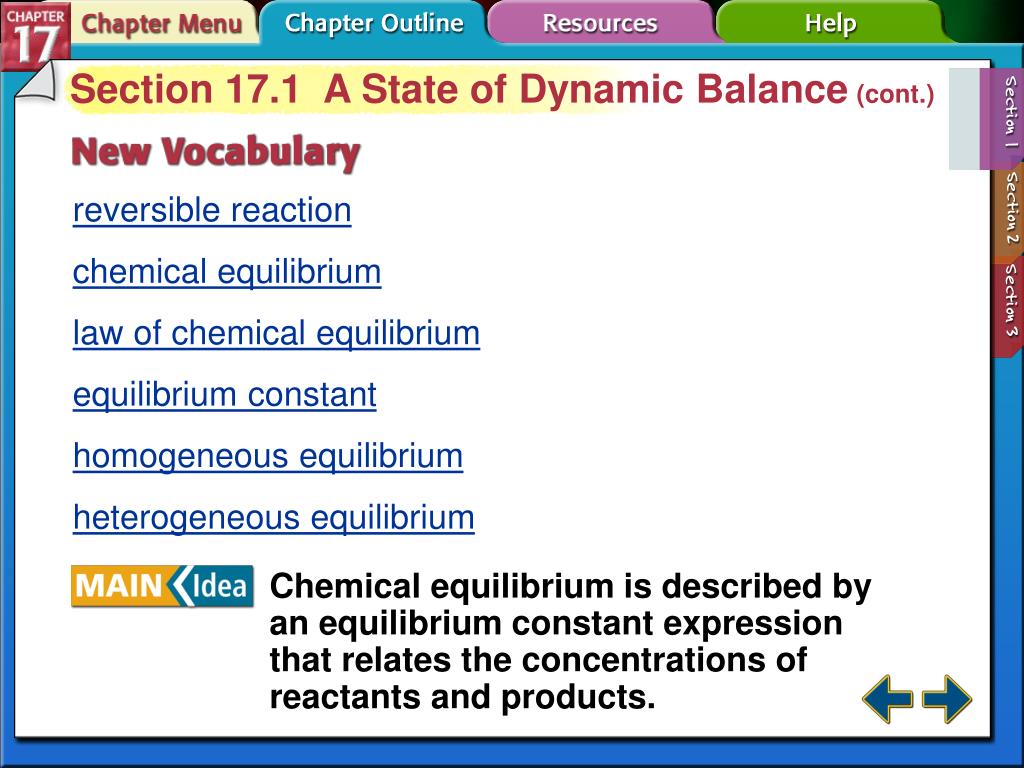 CHAPTER 17 Chapter Menu Chapter Outline Resources Help

Section 17.1 A State of Dynamic Balance (cont.)

Section 1
Section 2
Section 3

New Vocabulary

reversible reaction

chemical equilibrium

law of chemical equilibrium

equilibrium constant

homogeneous equilibrium

heterogeneous equilibrium

MAIN Idea

Chemical equilibrium is described by an equilibrium constant expression that relates the concentrations of reactants and products.